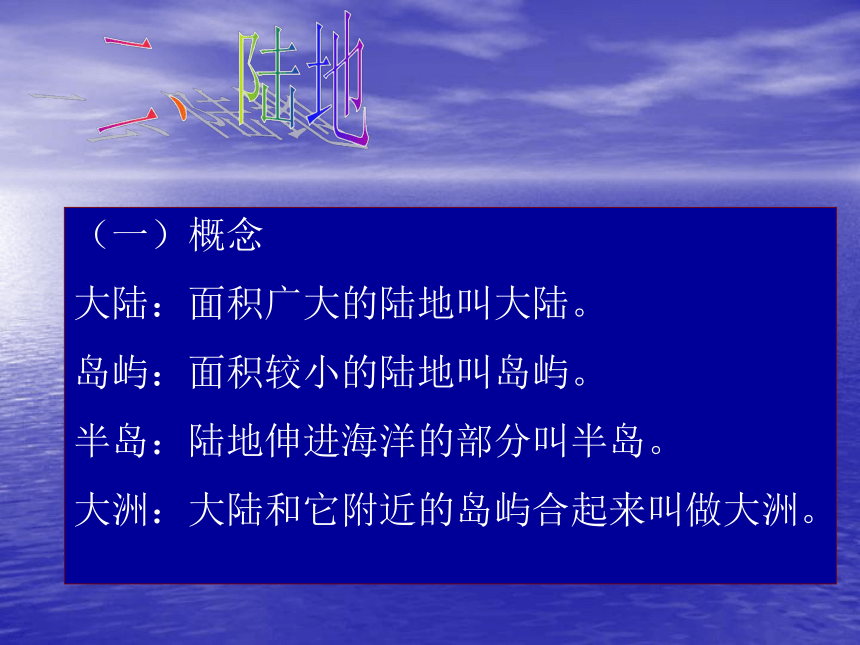 二、陆地

（一）概念

大陆：面积广大的陆地叫大陆。

岛屿：面积较小的陆地叫岛屿。

半岛：陆地伸进海洋的部分叫半岛。

大洲：大陆和它附近的岛屿合起来叫做大洲。